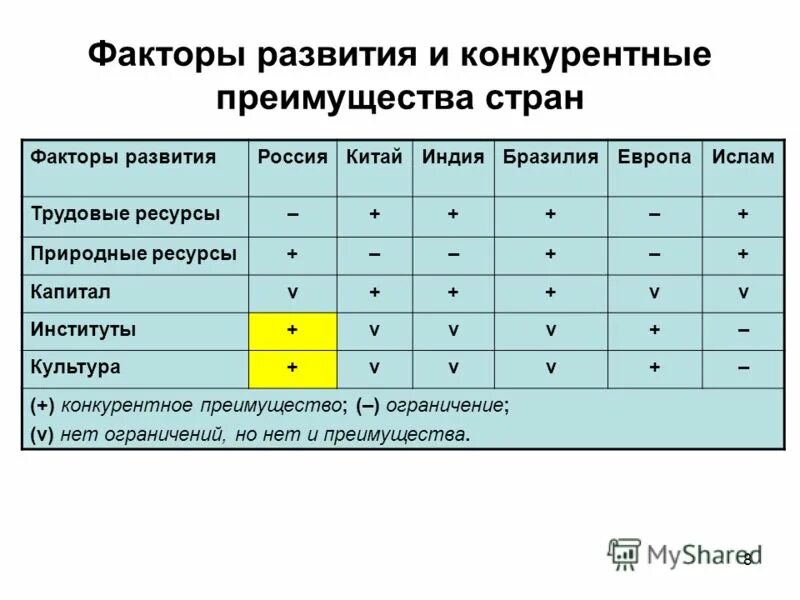 Факторы развития и конкурентные преимущества стран

| Факторы развития | Россия | Китай | Индия | Бразилия | Европа | Ислам |
|---|---|---|---|---|---|---|
| Трудовые ресурсы | – | + | + | + | – | + |
| Природные ресурсы | + | – | – | + | – | + |
| Капитал | v | + | + | + | v | v |
| Институты | + | v | v | v | + | – |
| Культура | + | v | v | v | + | – |

(+) конкурентное преимущество; (–) ограничение;
(v) нет ограничений, но нет и преимущества.

MyShared

8